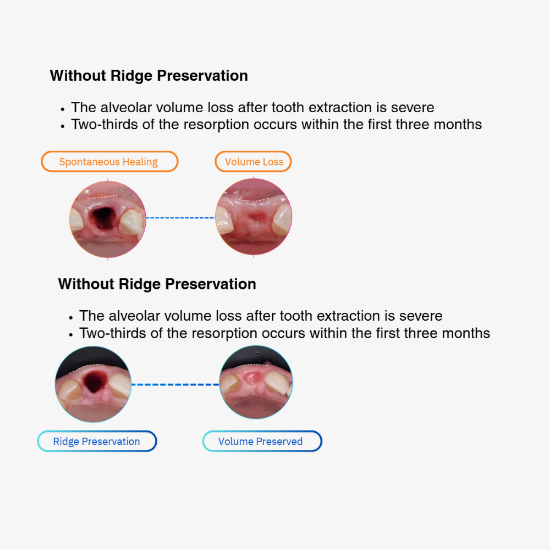 Without Ridge Preservation

• The alveolar volume loss after tooth extraction is severe
• Two-thirds of the resorption occurs within the first three months

Spontaneous Healing

Volume Loss

Without Ridge Preservation

• The alveolar volume loss after tooth extraction is severe
• Two-thirds of the resorption occurs within the first three months

Ridge Preservation

Volume Preserved